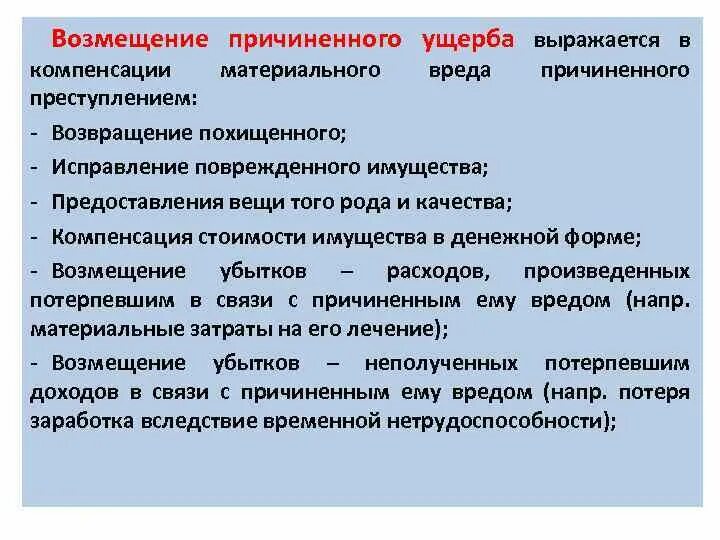 Возмещение причиненного ущерба выражается в компенсации материального вреда причиненного преступлением:

- Возвращение похищенного;
- Исправление поврежденного имущества;
- Предоставления вещи того рода и качества;
- Компенсация стоимости имущества в денежной форме;
- Возмещение убытков – расходов, произведенных потерпевшим в связи с причиненным ему вредом (напр. материальные затраты на его лечение);
- Возмещение убытков – неполученных потерпевшим доходов в связи с причиненным ему вредом (напр. потеря заработка вследствие временной нетрудоспособности);